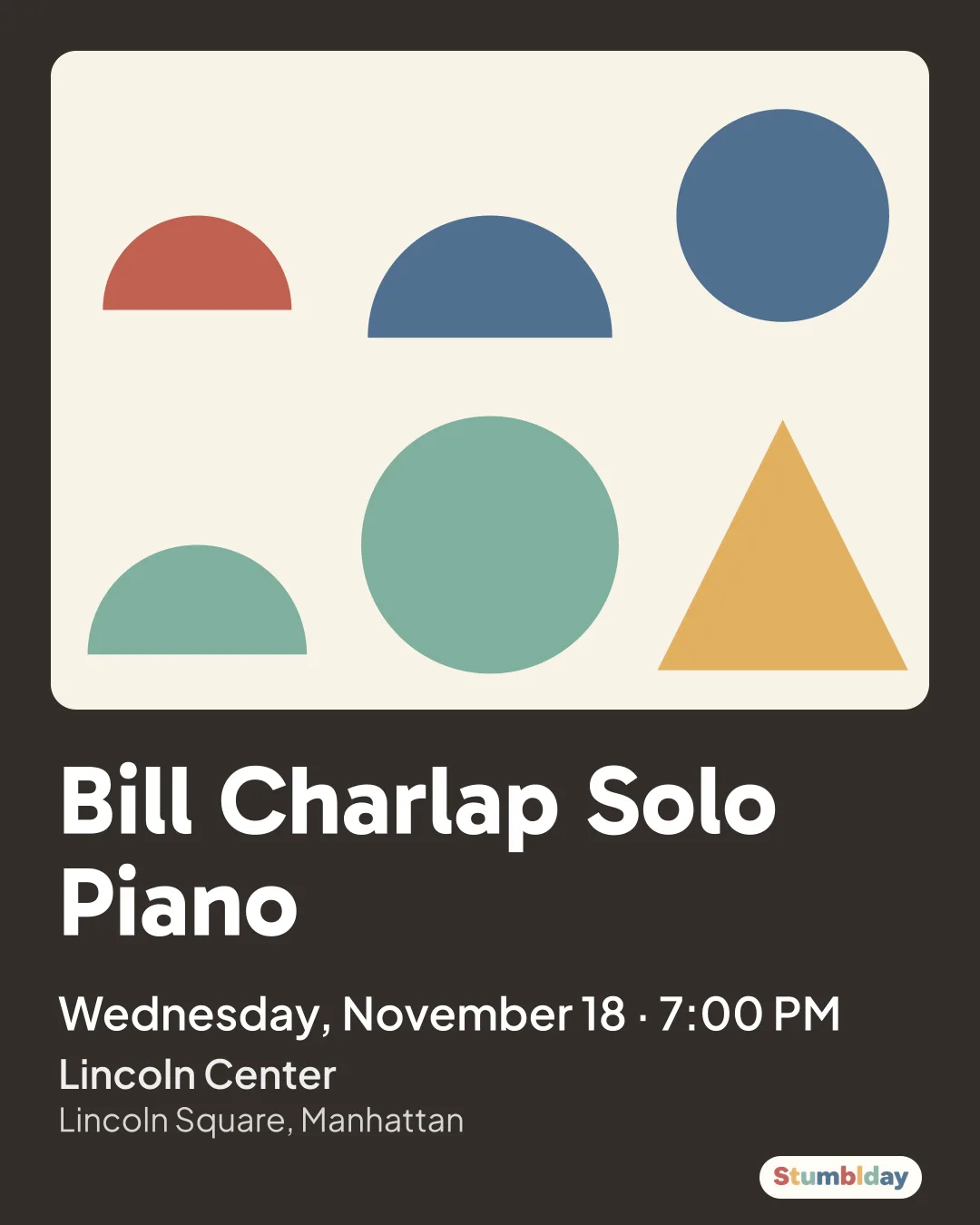 Bill Charlap Solo Piano

Wednesday, November 18 · 7:00 PM

Lincoln Center

Lincoln Square, Manhattan

Stumblday